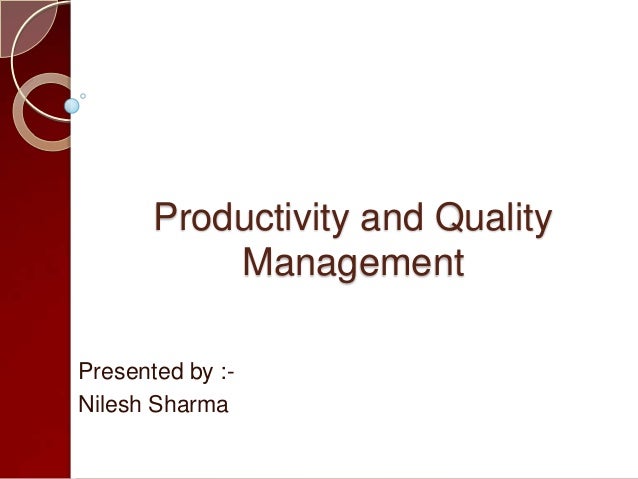 Productivity and Quality Management

Presented by :-
Nilesh Sharma